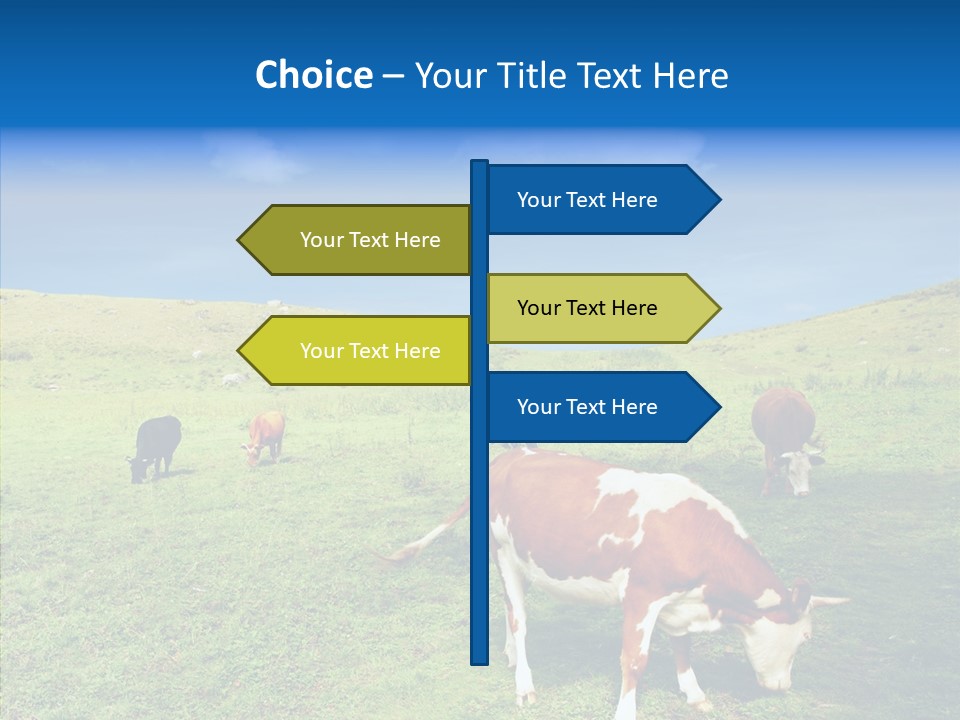 Choice – Your Title Text Here

Your Text Here

Your Text Here

Your Text Here

Your Text Here

Your Text Here